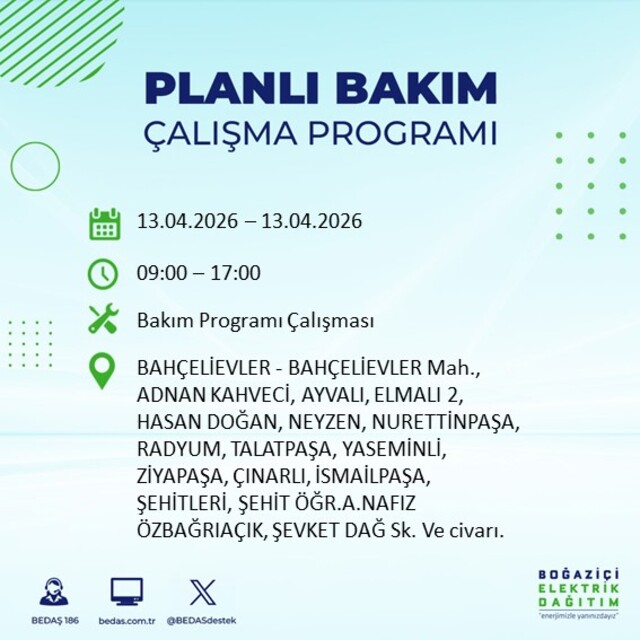 PLANLI BAKIM
ÇALIŞMA PROGRAMI

13.04.2026 – 13.04.2026

09:00 – 17:00

Bakım Programı Çalışması

BAHÇELİEVLER - BAHÇELİEVLER Mah., ADNAN KAHVECİ, AYVALI, ELMALI 2, HASAN DOĞAN, NEYZEN, NURETTİNPAŞA, RADYUM, TALATPAŞA, YASEMİNLİ, ZİYAPAŞA, ÇINARLI, İSMAİLPAŞA, ŞEHİTLERİ, ŞEHİT ÖĞR.A.NAFIZ ÖZBAĞRIAÇIK, ŞEVKET DAĞ Sk. Ve civarı.

BEDAŞ 186
bedas.com.tr
@BEDASdestek

BOĞAZİÇİ
ELEKTRİK
DAĞITIM
"enerjimizle yanınızdayız"